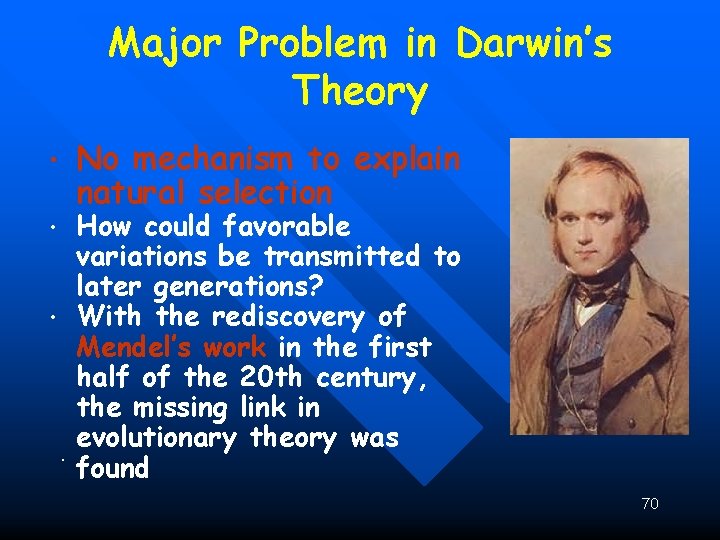 Major Problem in Darwin's Theory

• No mechanism to explain natural selection
• How could favorable variations be transmitted to later generations?
• With the rediscovery of Mendel's work in the first half of the 20th century, the missing link in evolutionary theory was found

70